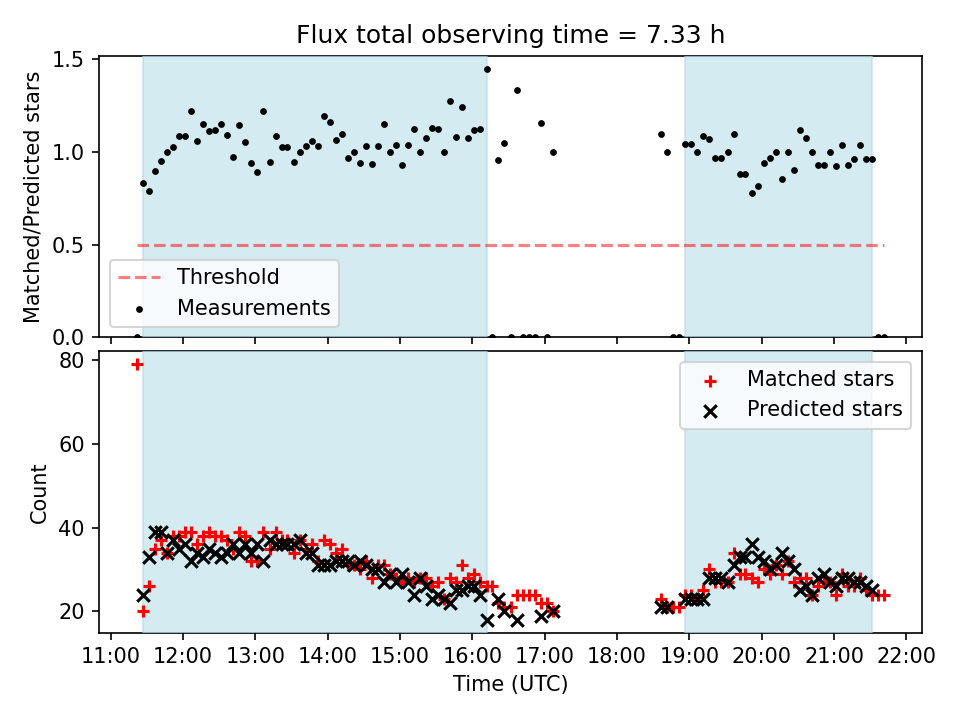 Flux total observing time = 7.33 h

Matched/Predicted stars

1.5
1.0
0.5
0.0

Threshold
Measurements

Count

80
60
40
20

Matched stars
Predicted stars

11:00 12:00 13:00 14:00 15:00 16:00 17:00 18:00 19:00 20:00 21:00 22:00
Time (UTC)